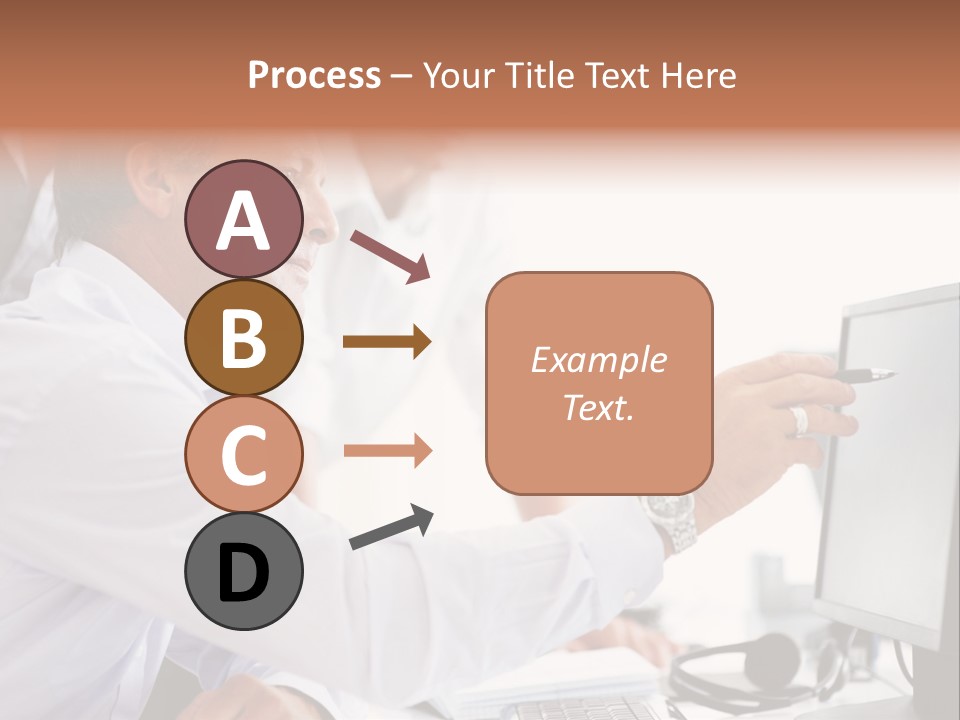 Process – Your Title Text Here

A

B

C

D

Example Text.